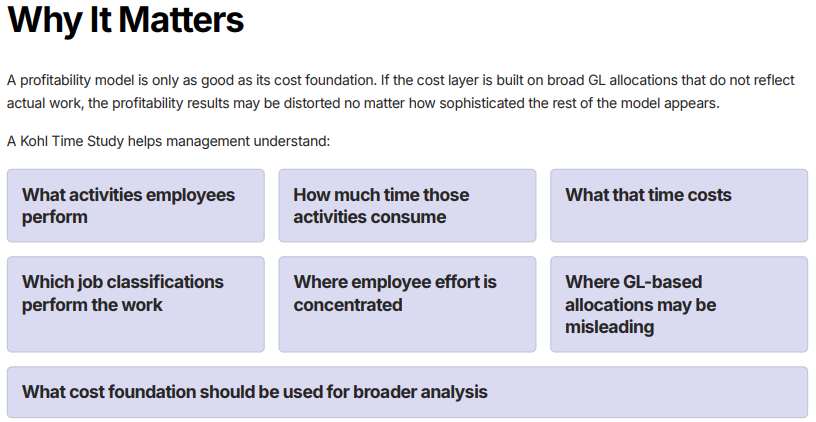 Why It Matters

A profitability model is only as good as its cost foundation. If the cost layer is built on broad GL allocations that do not reflect actual work, the profitability results may be distorted no matter how sophisticated the rest of the model appears.

A Kohl Time Study helps management understand:

What activities employees perform

How much time those activities consume

What that time costs

Which job classifications perform the work

Where employee effort is concentrated

Where GL-based allocations may be misleading

What cost foundation should be used for broader analysis